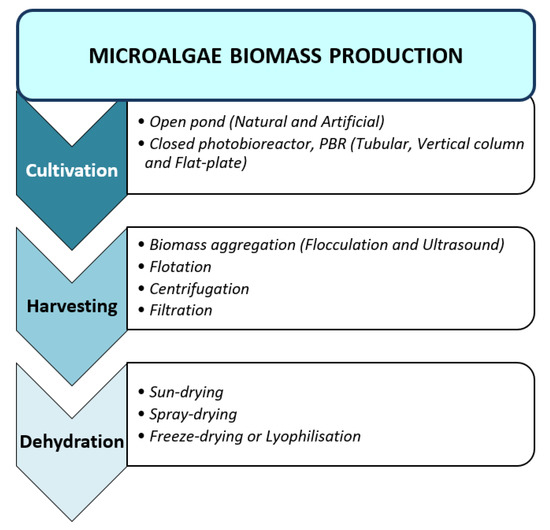 MICROALGAE BIOMASS PRODUCTION

Cultivation

• Open pond (Natural and Artificial)
• Closed photobioreactor, PBR (Tubular, Vertical column and Flat-plate)

Harvesting

• Biomass aggregation (Flocculation and Ultrasound)
• Flotation
• Centrifugation
• Filtration

Dehydration

• Sun-drying
• Spray-drying
• Freeze-drying or Lyophilisation